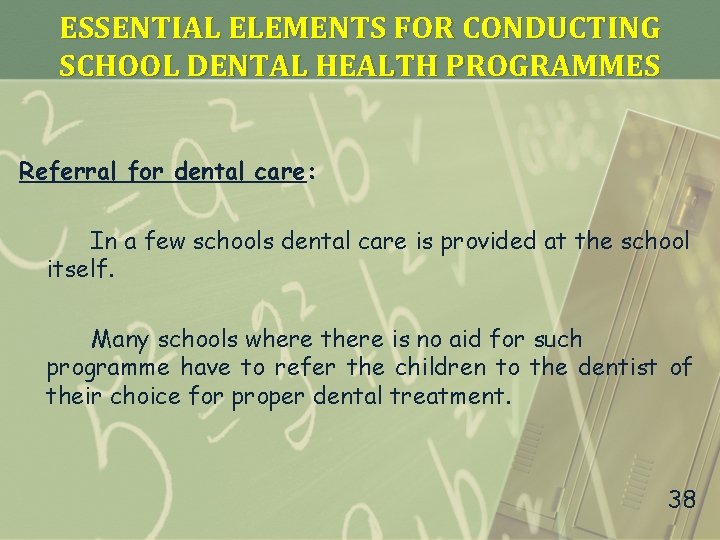 ESSENTIAL ELEMENTS FOR CONDUCTING SCHOOL DENTAL HEALTH PROGRAMMES

Referral for dental care:

In a few schools dental care is provided at the school itself.

Many schools where there is no aid for such programme have to refer the children to the dentist of their choice for proper dental treatment.

38